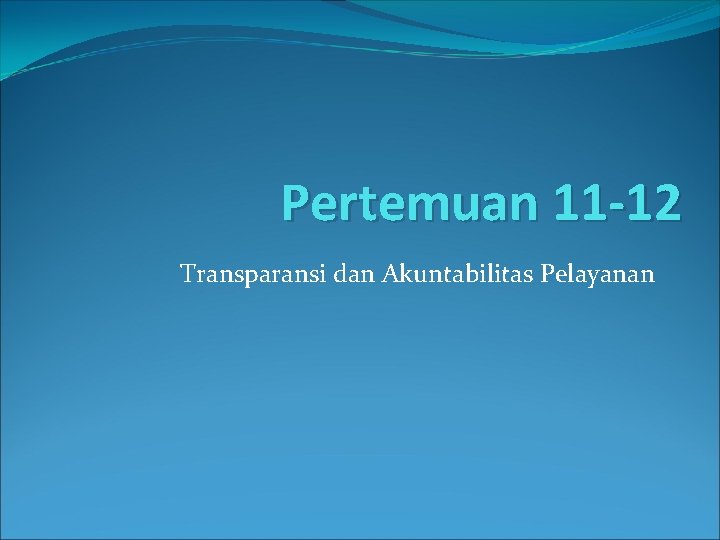 Pertemuan 11-12

Transparansi dan Akuntabilitas Pelayanan